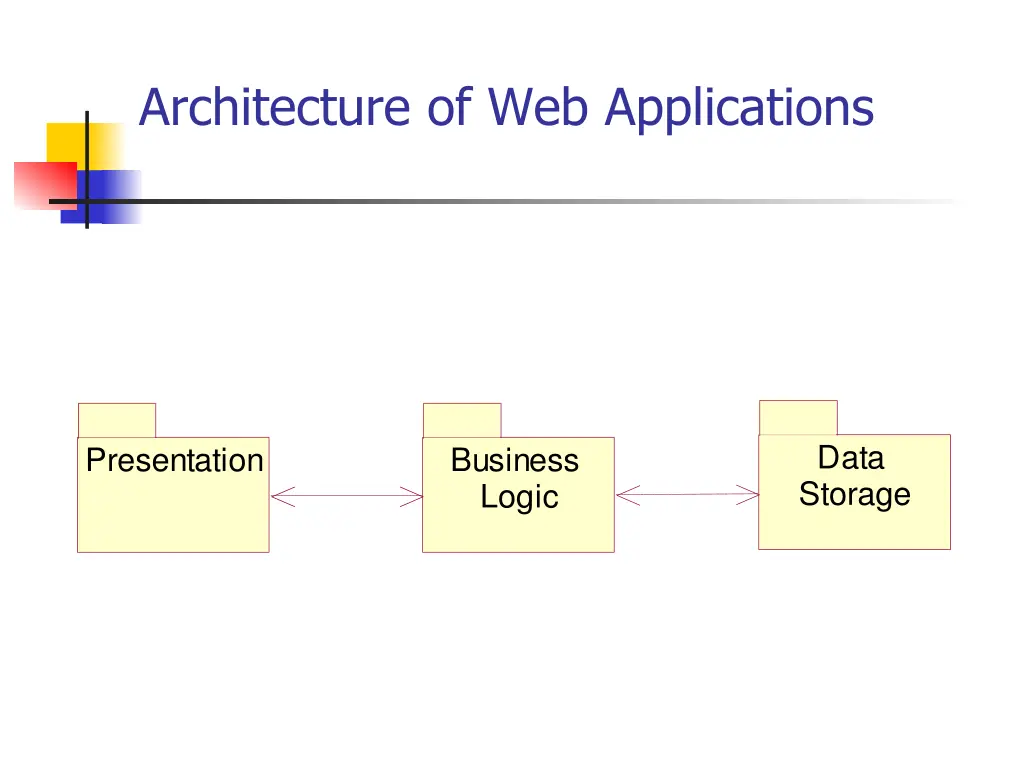 Architecture of Web Applications

Presentation

Business Logic

Data Storage